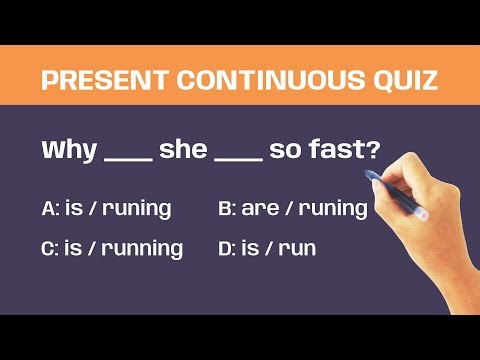 PRESENT CONTINUOUS QUIZ

Why ___ she ___ so fast?

A: is / runing
B: are / runing
C: is / running
D: is / run